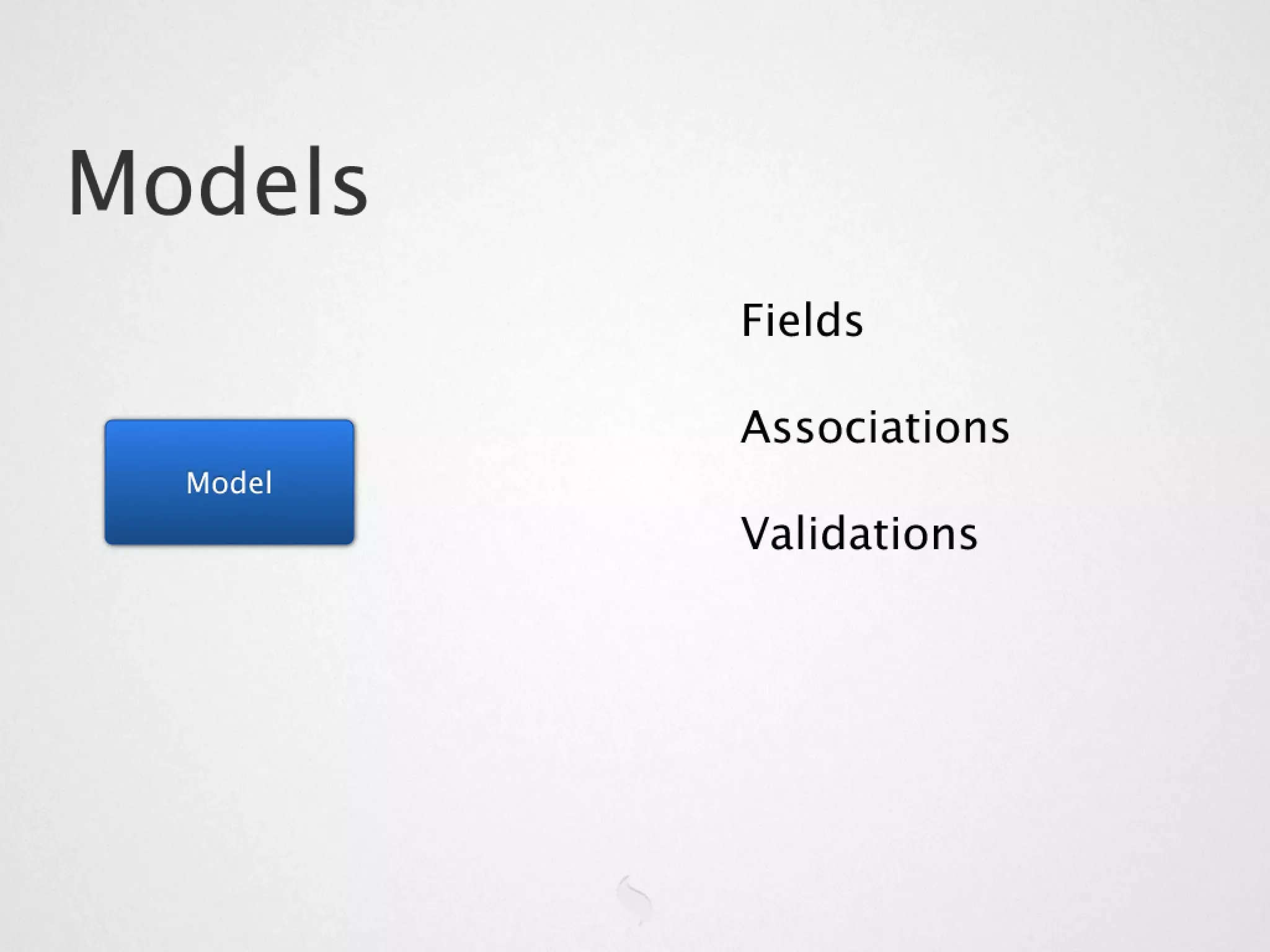 Models

Model

Fields

Associations

Validations